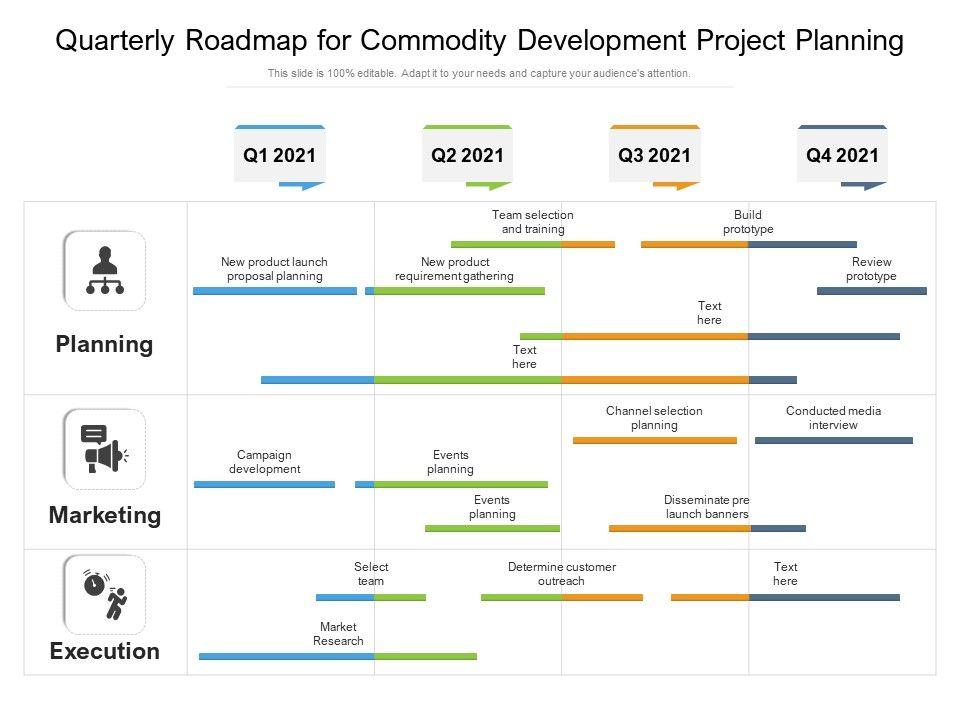 Quarterly Roadmap for Commodity Development Project Planning

This slide is 100% editable. Adapt it to your needs and capture your audience's attention.

Q1 2021

Q2 2021

Q3 2021

Q4 2021

Planning

Team selection and training

Build prototype

New product launch proposal planning

New product requirement gathering

Review prototype

Text here

Text here

Marketing

Channel selection planning

Conducted media interview

Campaign development

Events planning

Events planning

Disseminate pre launch banners

Execution

Select team

Determine customer outreach

Text here

Market Research